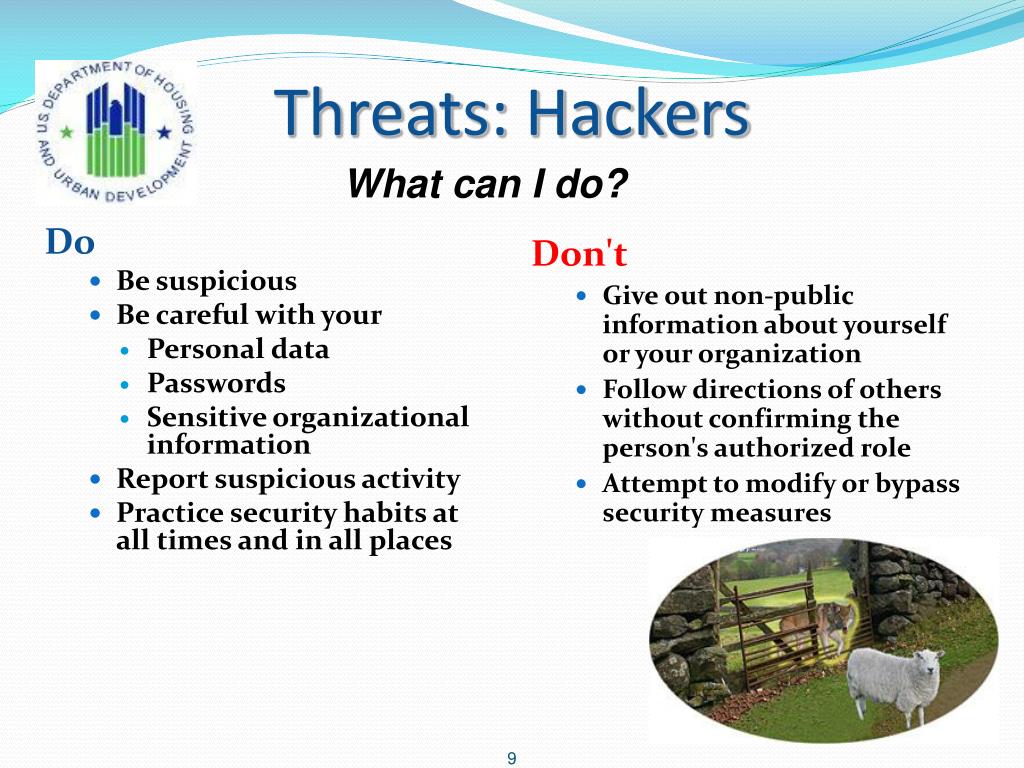 U.S. DEPARTMENT OF HOUSING AND URBAN DEVELOPMENT

Threats: Hackers

What can I do?

Do
- Be suspicious
- Be careful with your
  - Personal data
  - Passwords
  - Sensitive organizational information
- Report suspicious activity
- Practice security habits at all times and in all places

Don't
- Give out non-public information about yourself or your organization
- Follow directions of others without confirming the person's authorized role
- Attempt to modify or bypass security measures

9